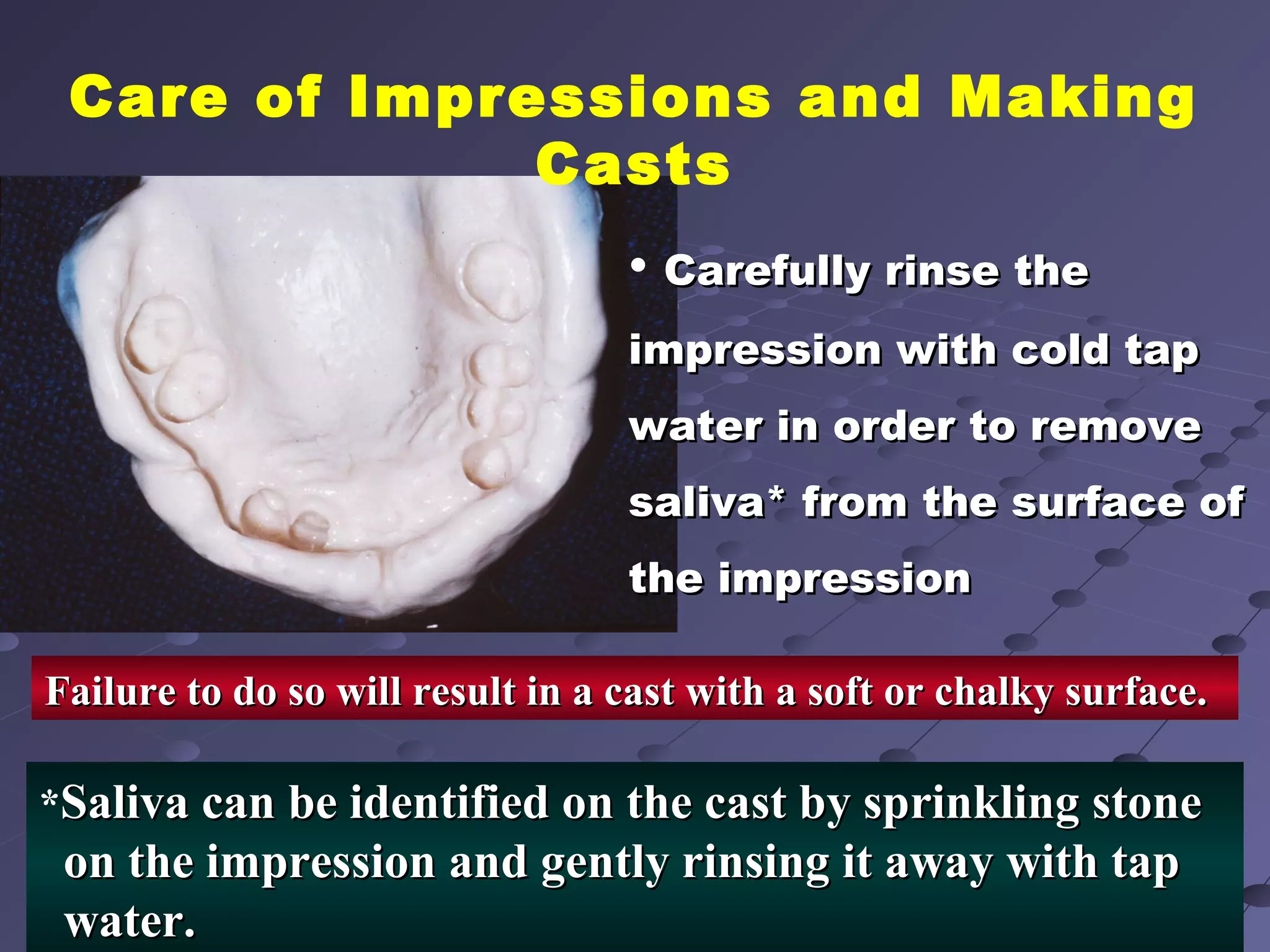 Care of Impressions and Making Casts

• Carefully rinse the impression with cold tap water in order to remove saliva* from the surface of the impression

Failure to do so will result in a cast with a soft or chalky surface.

*Saliva can be identified on the cast by sprinkling stone on the impression and gently rinsing it away with tap water.